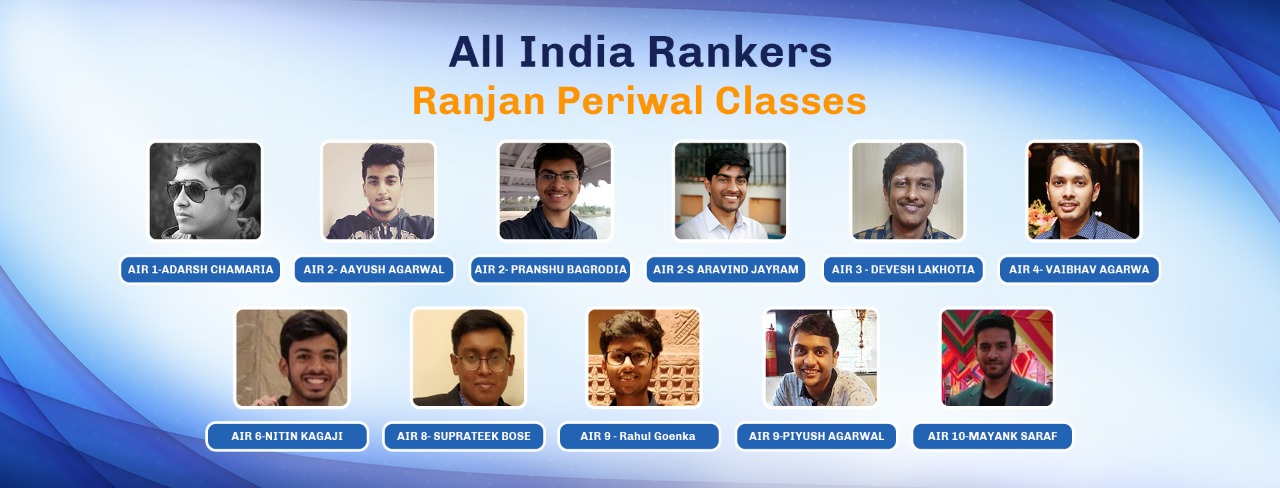 All India Rankers
Ranjan Periwal Classes

AIR 1-ADARSH CHAMARIA
AIR 2- AAYUSH AGARWAL
AIR 2- PRANSHU BAGRODIA
AIR 2-S ARAVIND JAYRAM
AIR 3 - DEVESH LAKHOTIA
AIR 4- VAIBHAV AGARWA

AIR 6-NITIN KAGAJI
AIR 8- SUPRATEEK BOSE
AIR 9 - Rahul Goenka
AIR 9-PIYUSH AGARWAL
AIR 10-MAYANK SARAF